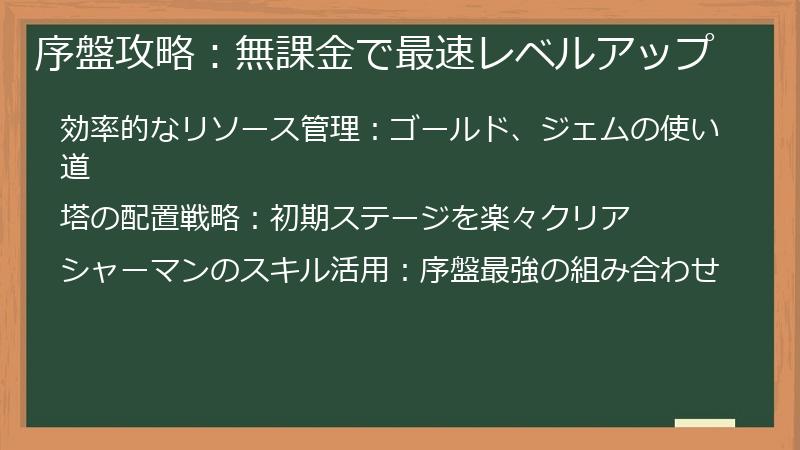 序盤攻略：無課金で最速レベルアップ

効率的なリソース管理：ゴールド、ジェムの使い道

塔の配置戦略：初期ステージを楽々クリア

シャーマンのスキル活用：序盤最強の組み合わせ